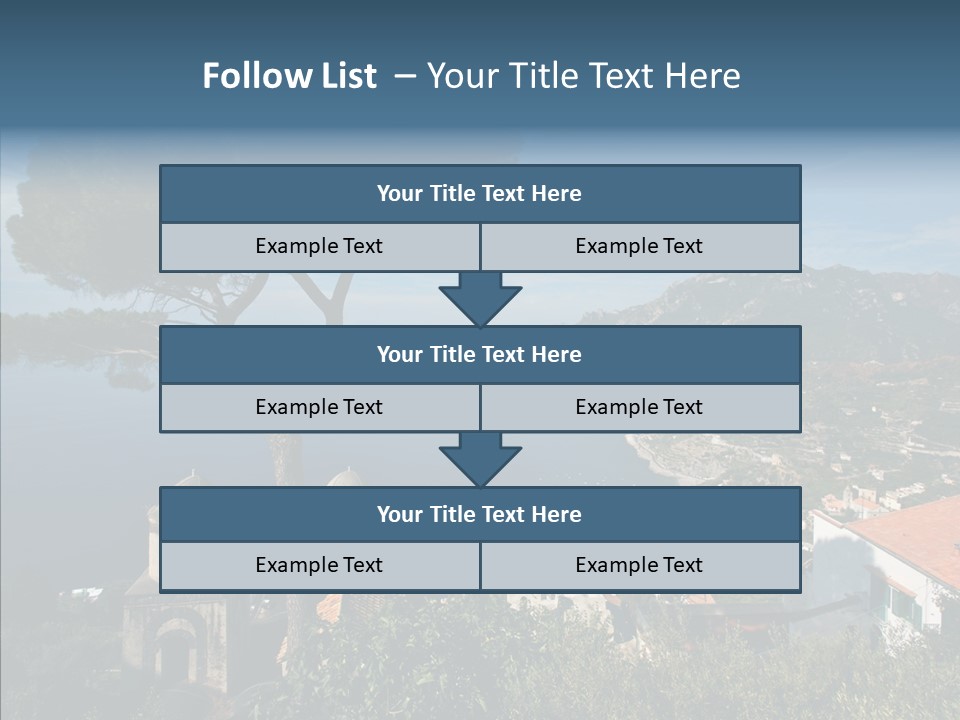 Follow List – Your Title Text Here

Your Title Text Here

Example Text

Example Text

Your Title Text Here

Example Text

Example Text

Your Title Text Here

Example Text

Example Text